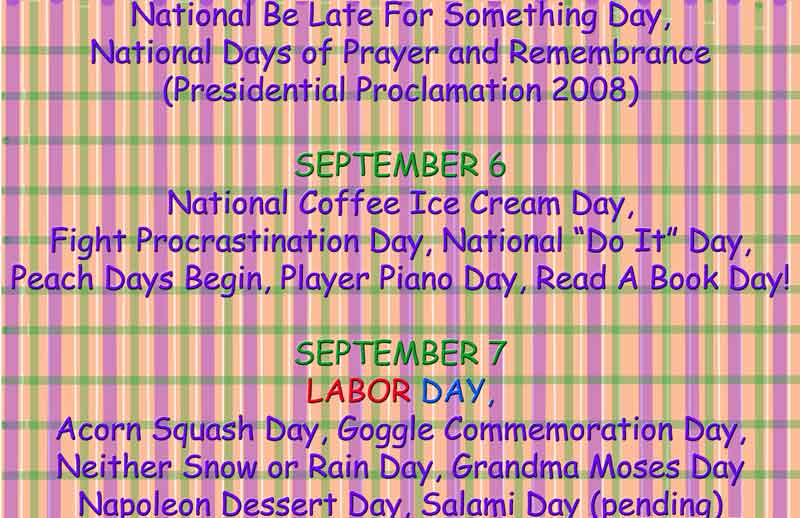 National Be Late For Something Day, National Days of Prayer and Remembrance (Presidential Proclamation 2008)

SEPTEMBER 6
National Coffee Ice Cream Day, Fight Procrastination Day, National "Do It" Day, Peach Days Begin, Player Piano Day, Read A Book Day!

SEPTEMBER 7
LABOR DAY, Acorn Squash Day, Goggle Commemoration Day, Neither Snow or Rain Day, Grandma Moses Day Napoleon Dessert Day, Salami Day (pending)